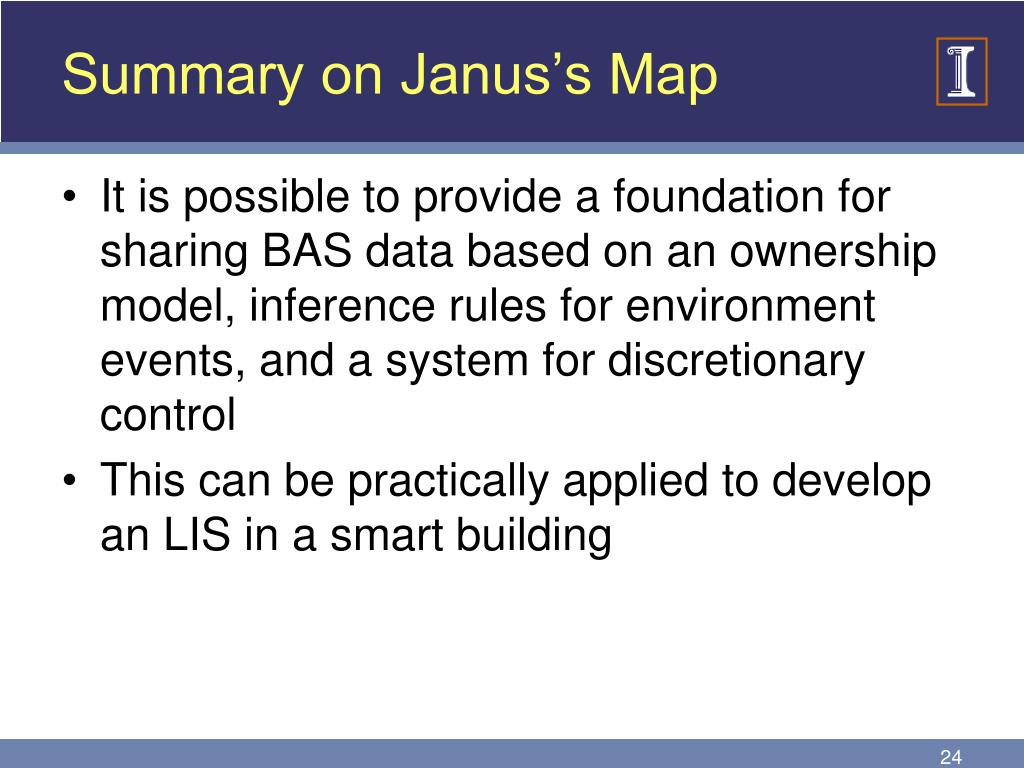 Summary on Janus's Map

I

• It is possible to provide a foundation for sharing BAS data based on an ownership model, inference rules for environment events, and a system for discretionary control
• This can be practically applied to develop an LIS in a smart building

24